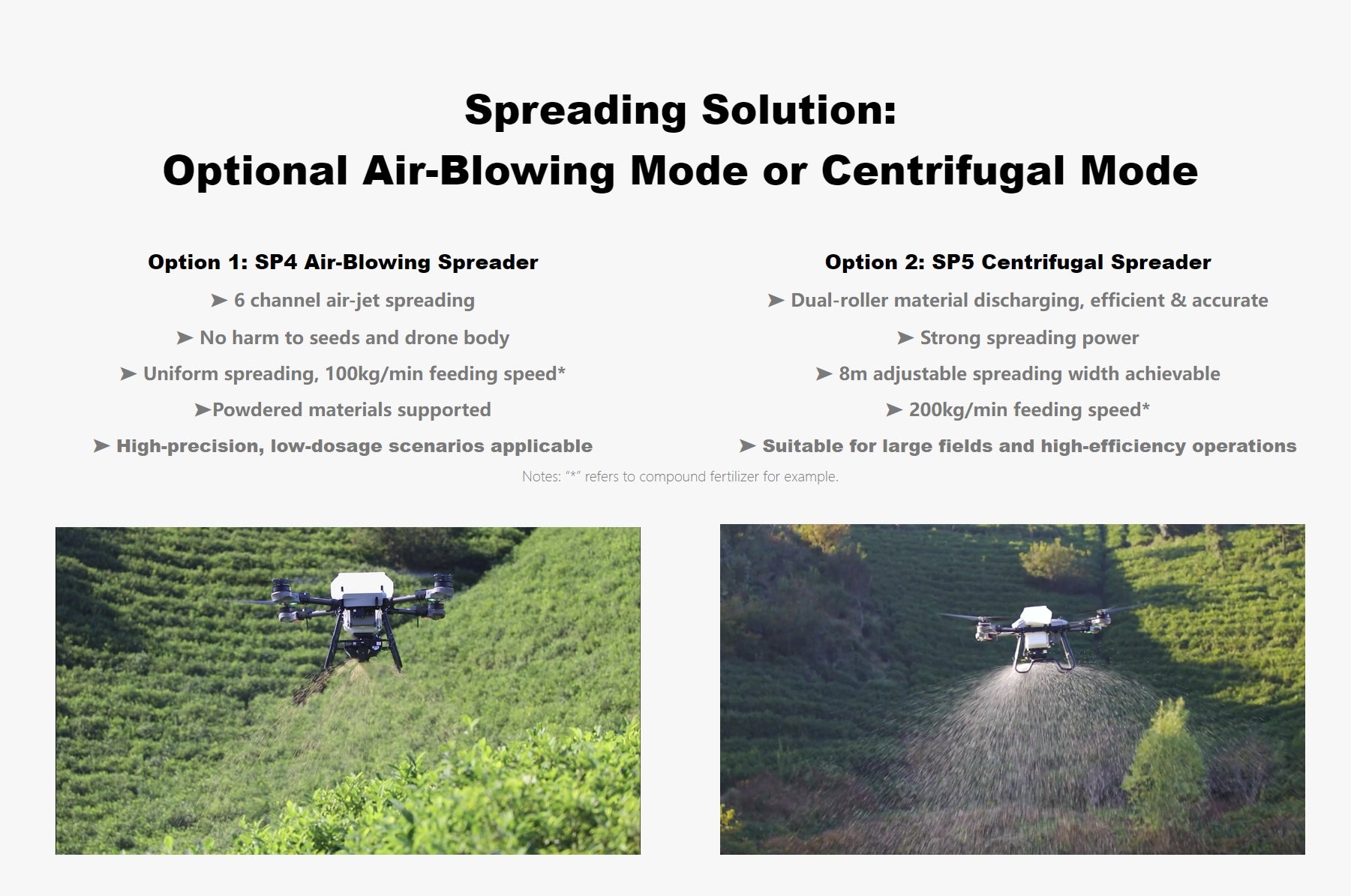 Spreading Solution:
Optional Air-Blowing Mode or Centrifugal Mode

Option 1: SP4 Air-Blowing Spreader

➤ 6 channel air-jet spreading

➤ No harm to seeds and drone body

➤ Uniform spreading, 100kg/min feeding speed*

➤Powdered materials supported

➤ High-precision, low-dosage scenarios applicable

Option 2: SP5 Centrifugal Spreader

➤ Dual-roller material discharging, efficient & accurate

➤ Strong spreading power

➤ 8m adjustable spreading width achievable

➤ 200kg/min feeding speed*

➤ Suitable for large fields and high-efficiency operations

Notes: "*" refers to compound fertilizer for example.